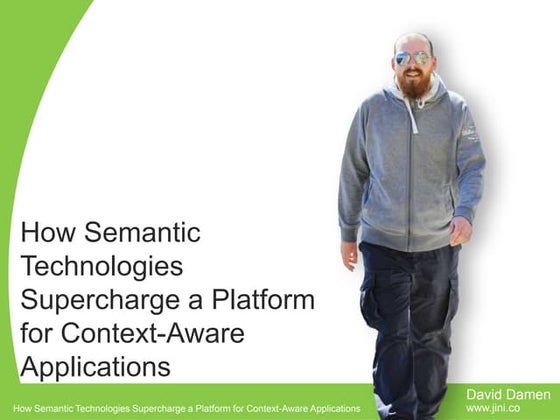 How Semantic Technologies Supercharge a Platform for Context-Aware Applications

How Semantic Technologies Supercharge a Platform for Context-Aware Applications

David Damen
www.jini.co